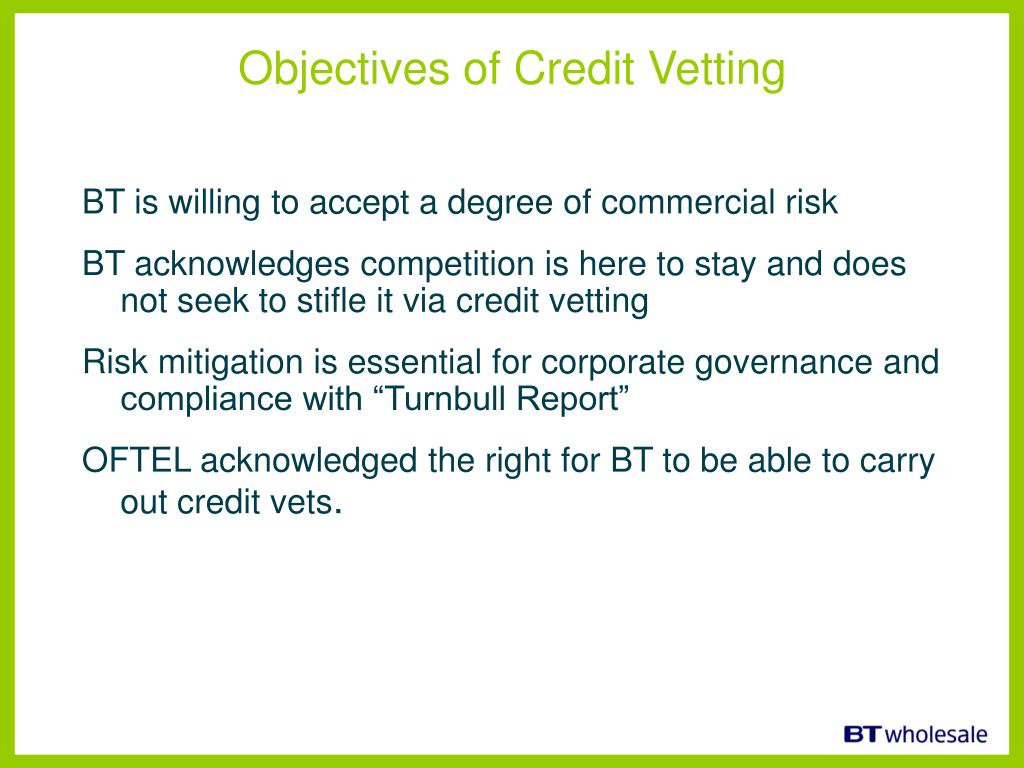 Objectives of Credit Vetting

BT is willing to accept a degree of commercial risk

BT acknowledges competition is here to stay and does not seek to stifle it via credit vetting

Risk mitigation is essential for corporate governance and compliance with “Turnbull Report”

OFTEL acknowledged the right for BT to be able to carry out credit vets.

BT wholesale